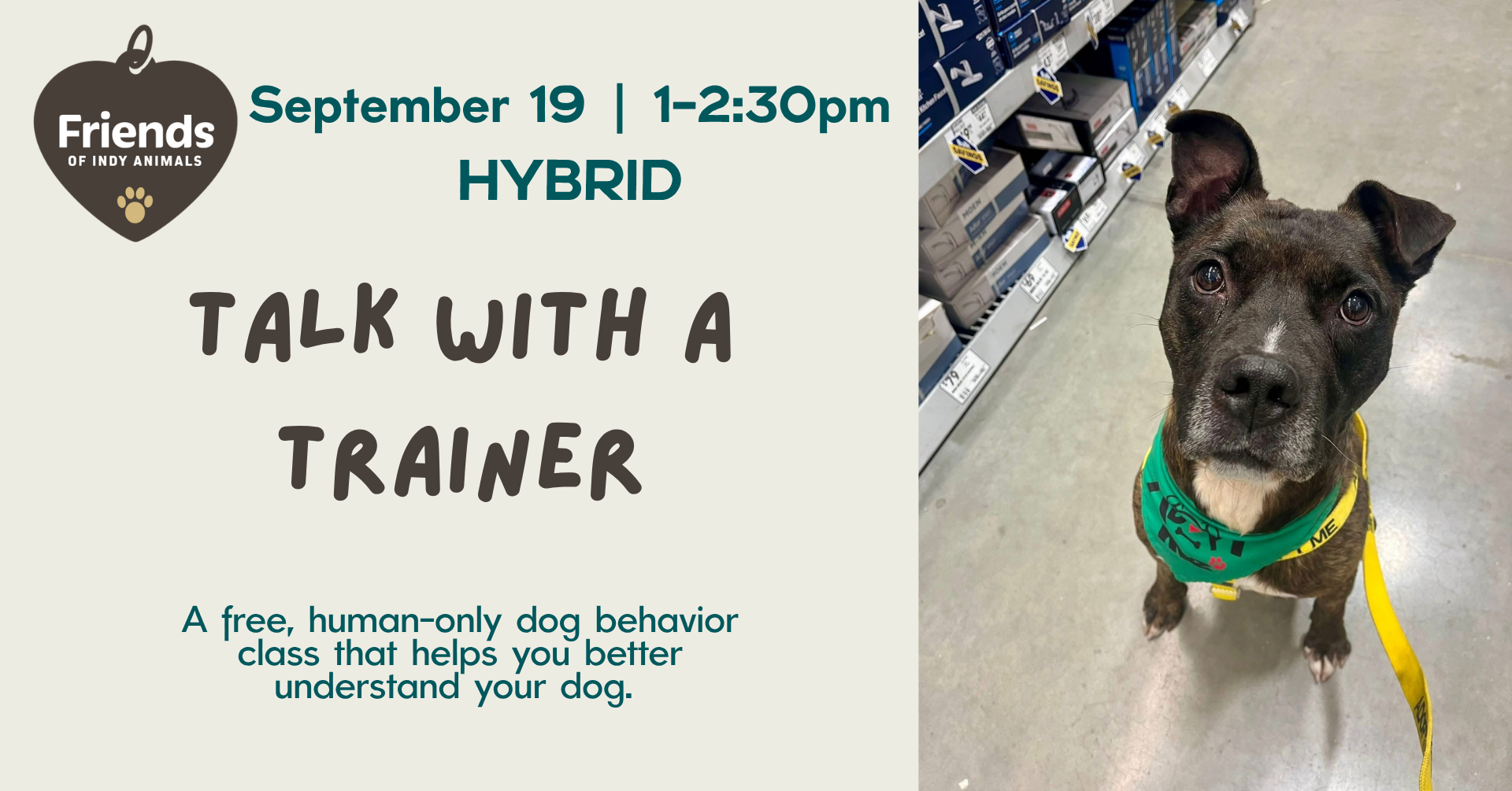 Friends
OF INDY ANIMALS

September 19 | 1-2:30pm
HYBRID

TALK WITH A TRAINER

A free, human-only dog behavior class that helps you better understand your dog.

ME